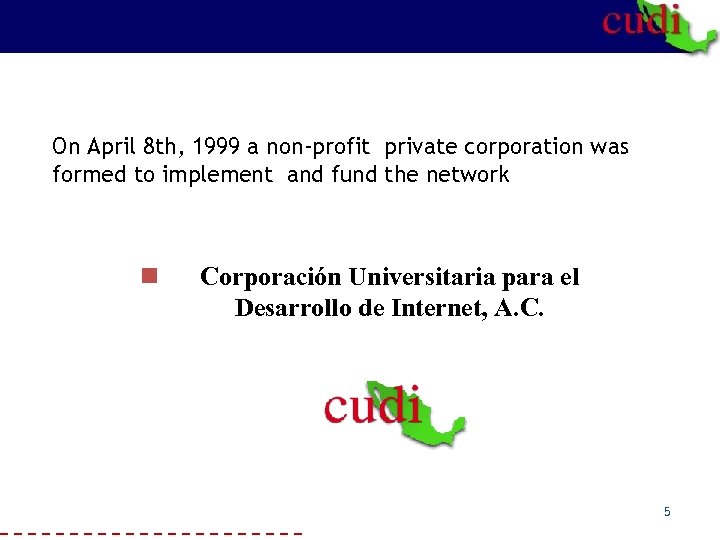 cudi

On April 8th, 1999 a non-profit private corporation was formed to implement and fund the network

Corporación Universitaria para el Desarrollo de Internet, A.C.

cudi

5